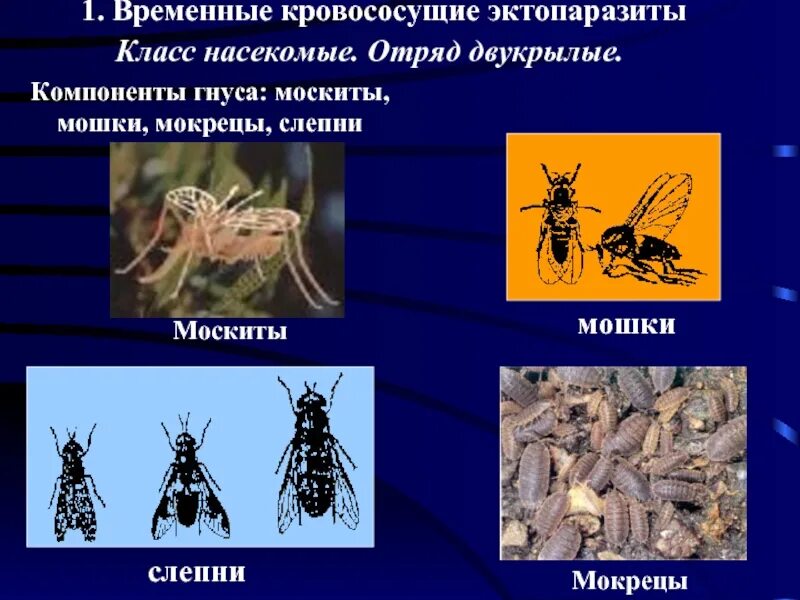 1. Временные кровососущие эктопаразиты

Класс насекомые. Отряд двукрылые.

Компоненты гнуса: москиты, мошки, мокрецы, слепни

Москиты

мошки

слепни

Мокрецы